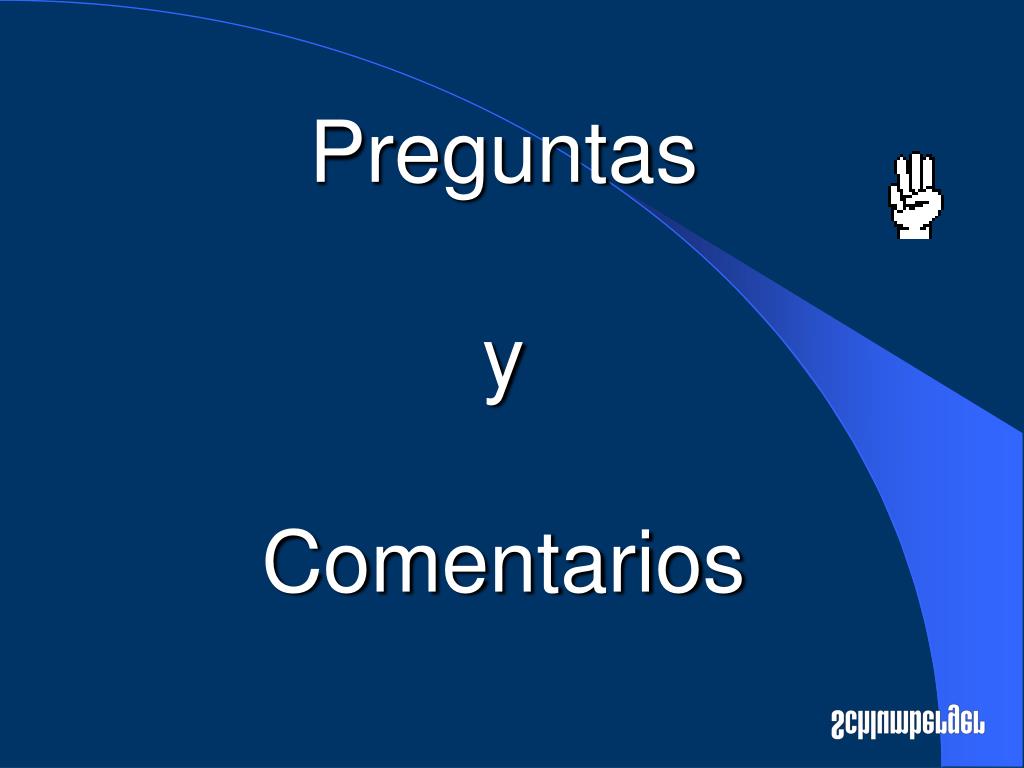 Preguntas

y

Comentarios

Schlumberger